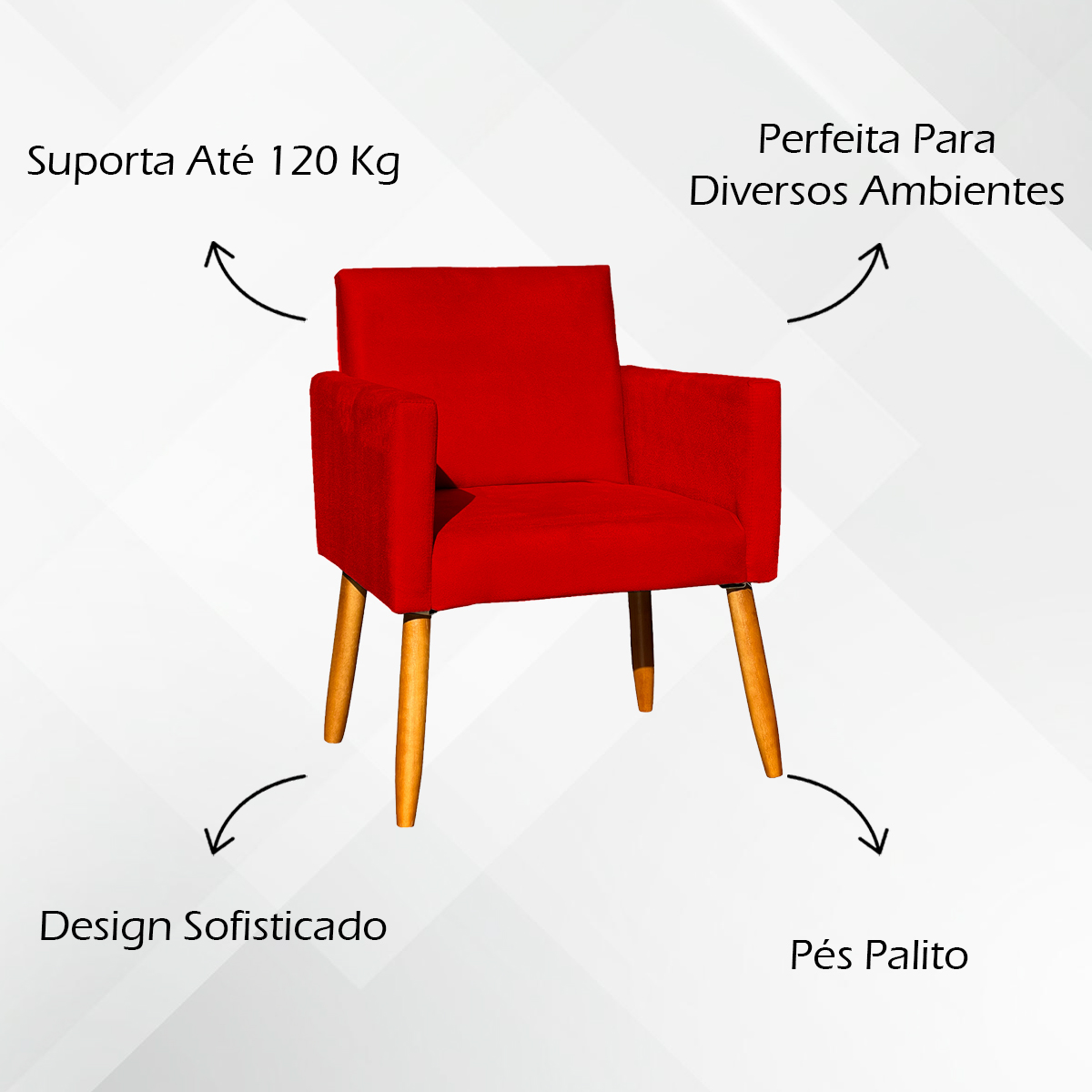 Suporta Até 120 Kg

Perfeita Para
Diversos Ambientes

Design Sofisticado

Pés Palito